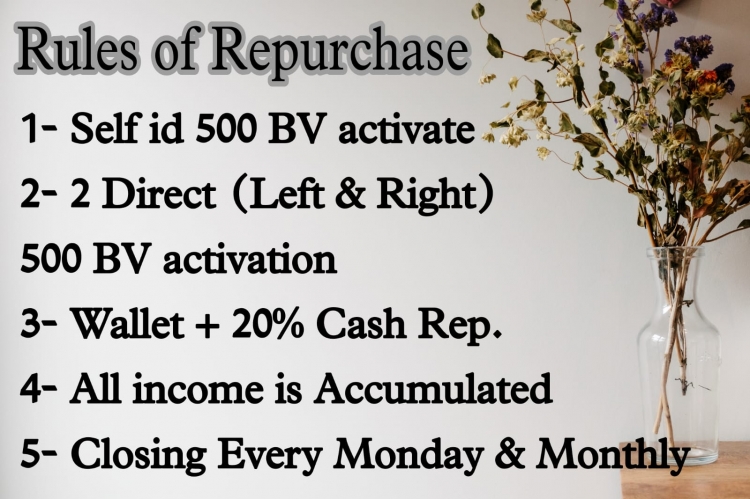 Rules of Repurchase

1- Self id 500 BV activate

2- 2 Direct (Left & Right)

500 BV activation

3- Wallet + 20% Cash Rep.

4- All income is Accumulated

5- Closing Every Monday & Monthly